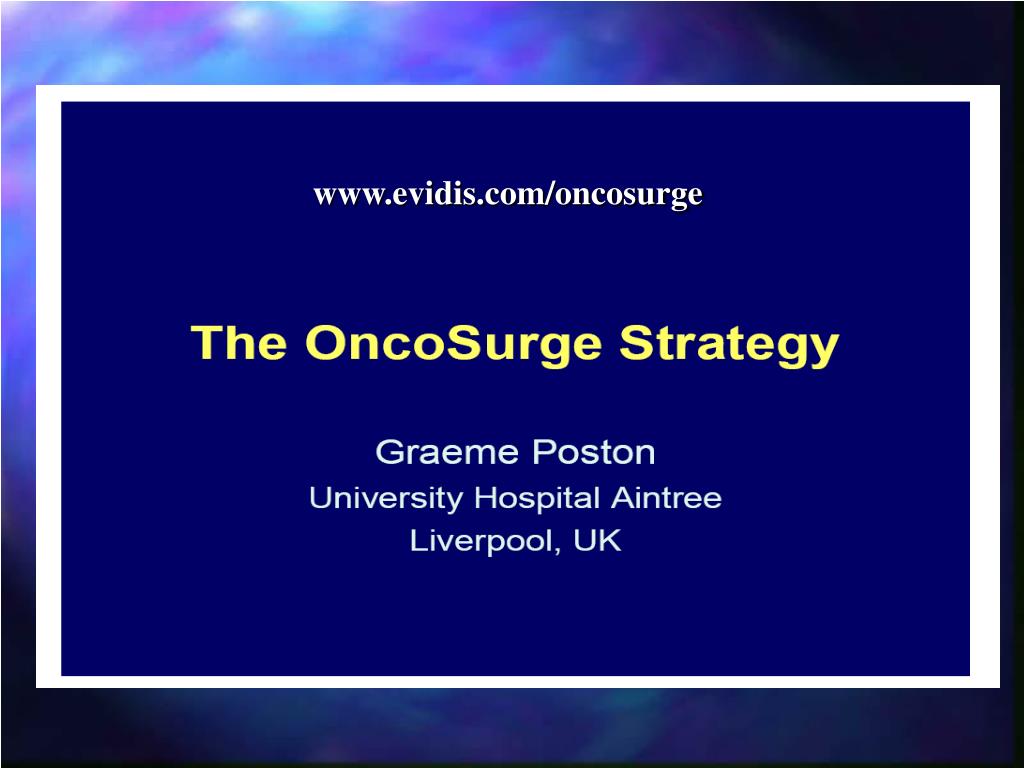 www.evidis.com/oncosurge

The OncoSurge Strategy

Graeme Poston
University Hospital Aintree
Liverpool, UK